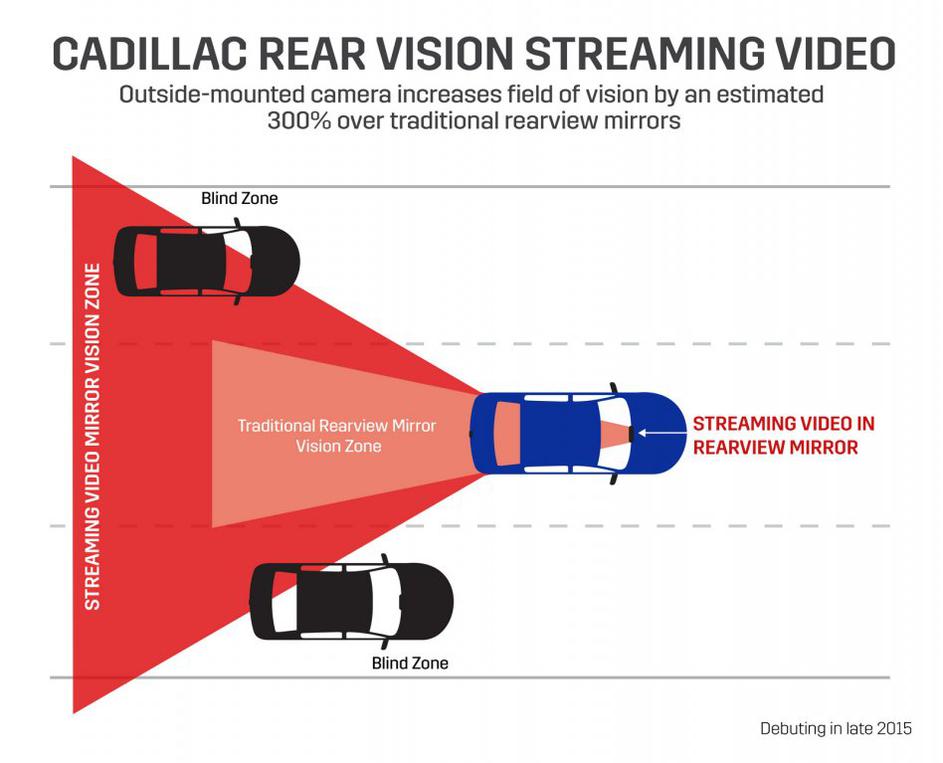 CADILLAC REAR VISION STREAMING VIDEO

Outside-mounted camera increases field of vision by an estimated 300% over traditional rearview mirrors

Blind Zone

STREAMING VIDEO MIRROR VISION ZONE

Traditional Rearview Mirror Vision Zone

STREAMING VIDEO IN REARVIEW MIRROR

Blind Zone

Debuting in late 2015